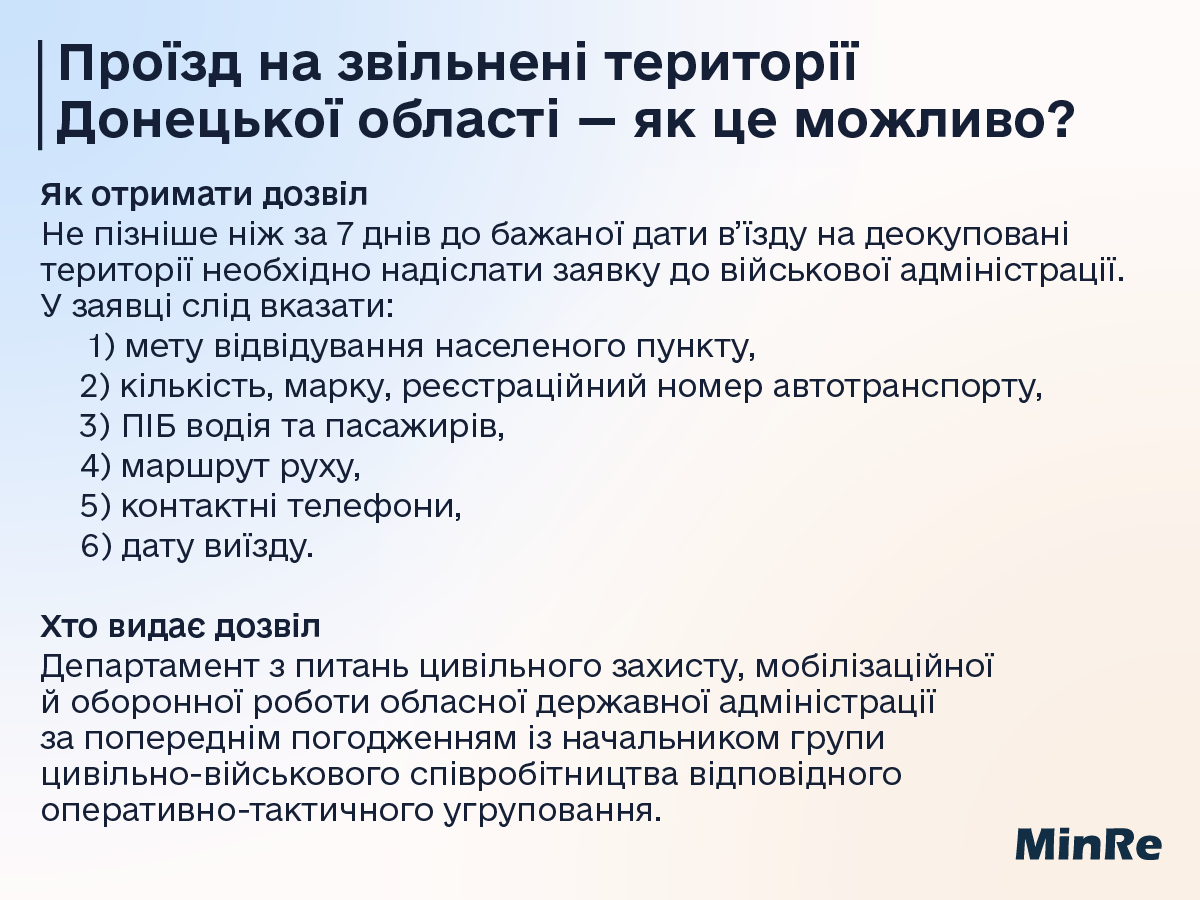 Проїзд на звільнені території Донецької області — як це можливо?

Як отримати дозвіл
Не пізніше ніж за 7 днів до бажаної дати в'їзду на деокуповані території необхідно надіслати заявку до військової адміністрації. У заявці слід вказати:
1) мету відвідування населеного пункту,
2) кількість, марку, реєстраційний номер автотранспорту,
3) ПІБ водія та пасажирів,
4) маршрут руху,
5) контактні телефони,
6) дату виїзду.

Хто видає дозвіл
Департамент з питань цивільного захисту, мобілізаційної й оборонної роботи обласної державної адміністрації за попереднім погодженням із начальником групи цивільно-військового співробітництва відповідного оперативно-тактичного угруповання.

MinRe